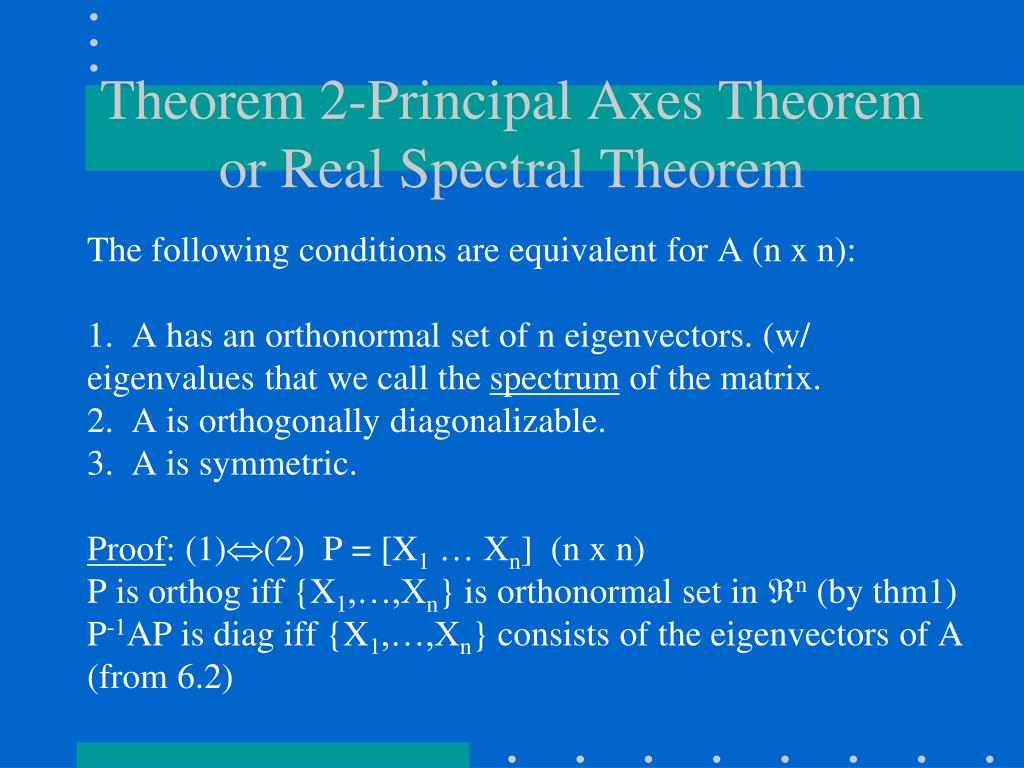 Theorem 2-Principal Axes Theorem or Real Spectral Theorem

The following conditions are equivalent for A (n x n):

1. A has an orthonormal set of n eigenvectors. (w/ eigenvalues that we call the spectrum of the matrix.
2. A is orthogonally diagonalizable.
3. A is symmetric.

Proof: (1)$\Leftrightarrow$(2) P = [$X_1$ … $X_n$] (n x n)
P is orthog iff {$X_1$,…,$X_n$} is orthonormal set in $\Re^n$ (by thm1)
$P^{-1}AP$ is diag iff {$X_1$,…,$X_n$} consists of the eigenvectors of A (from 6.2)